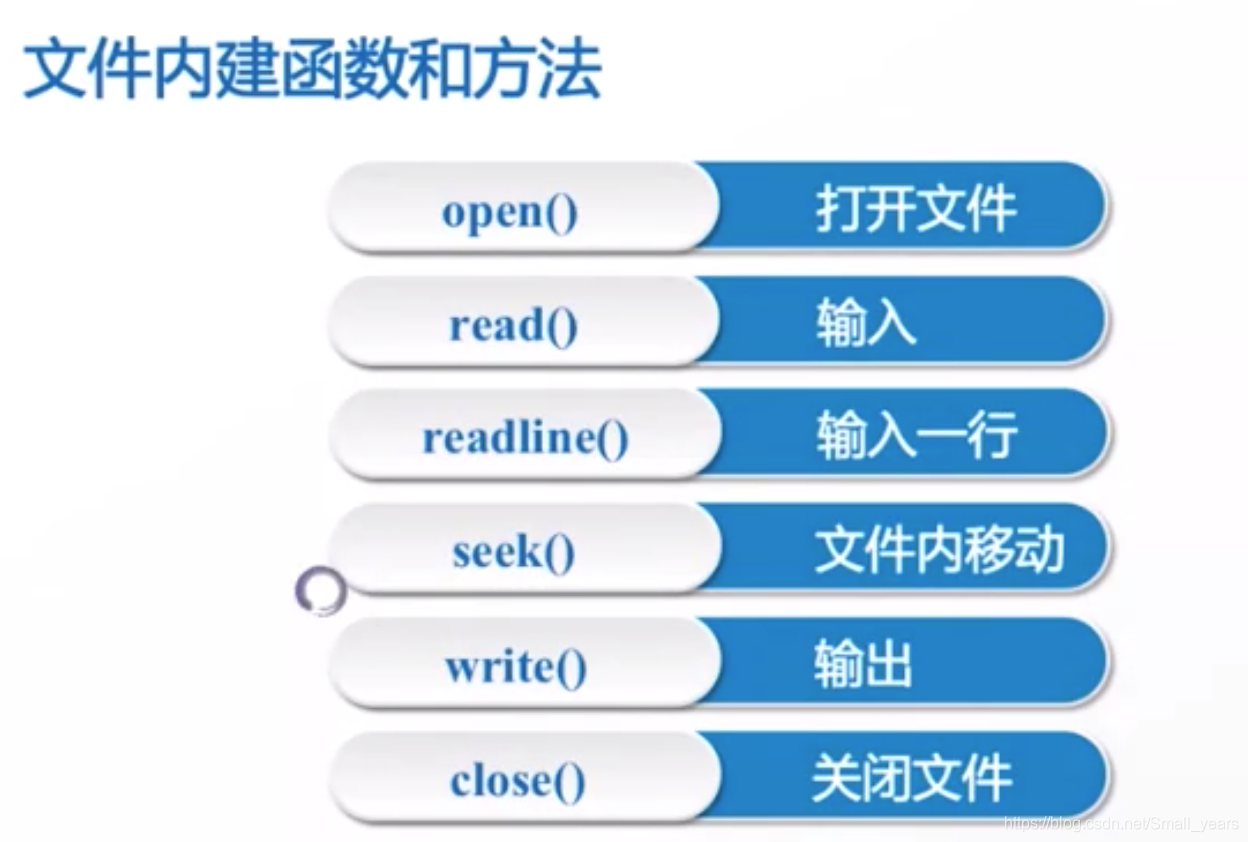 文件内建函数和方法

open() 打开文件

read() 输入

readline() 输入一行

seek() 文件内移动

write() 输出

close() 关闭文件

https://blog.csdn.net/Small_years